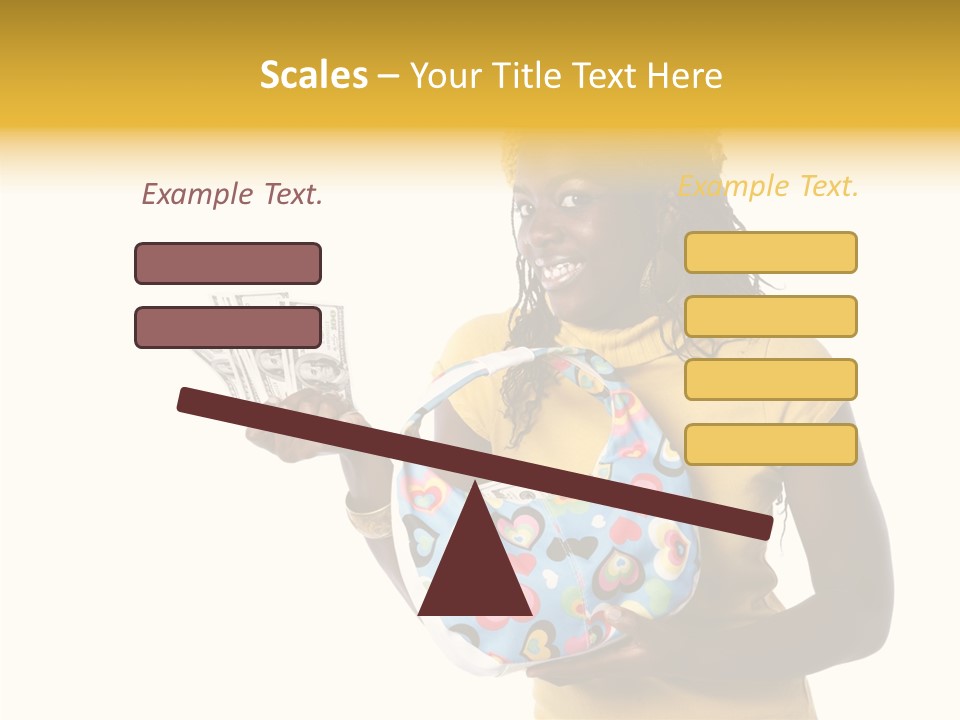 Scales – Your Title Text Here

Example Text.

Example Text.